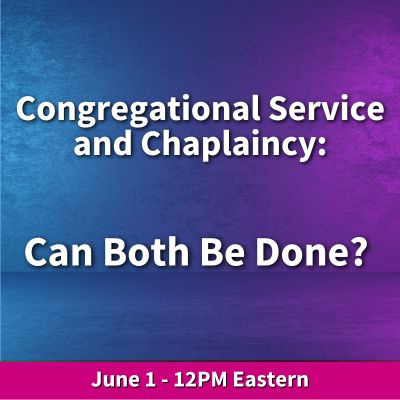 Congregational Service and Chaplaincy:

Can Both Be Done?

June 1 - 12PM Eastern